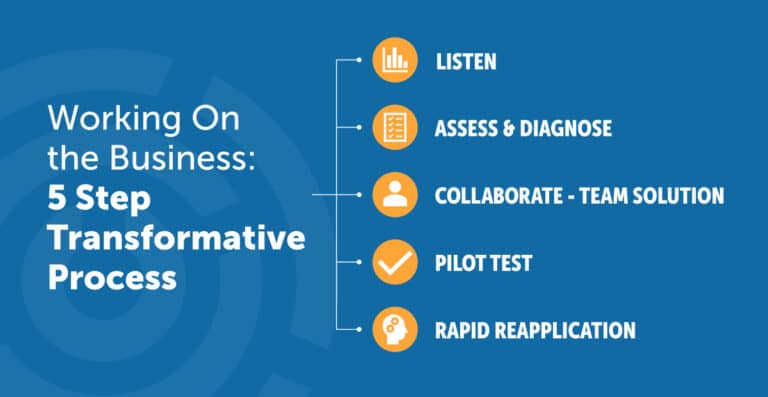 Working On the Business:
5 Step Transformative Process

LISTEN

ASSESS & DIAGNOSE

COLLABORATE - TEAM SOLUTION

PILOT TEST

RAPID REAPPLICATION